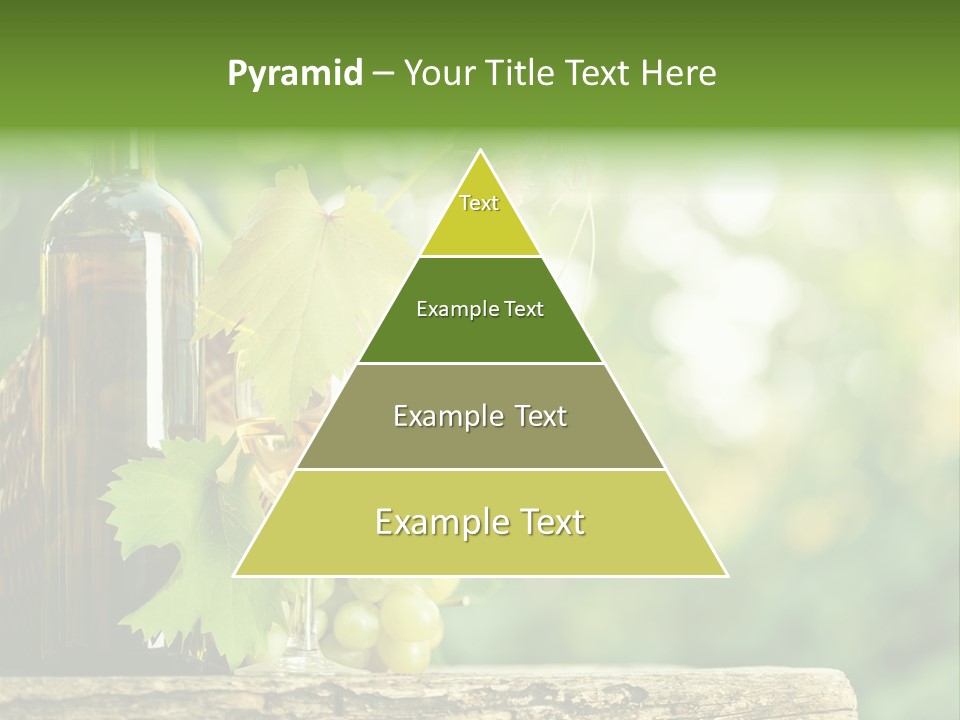 Pyramid – Your Title Text Here

Text

Example Text

Example Text

Example Text